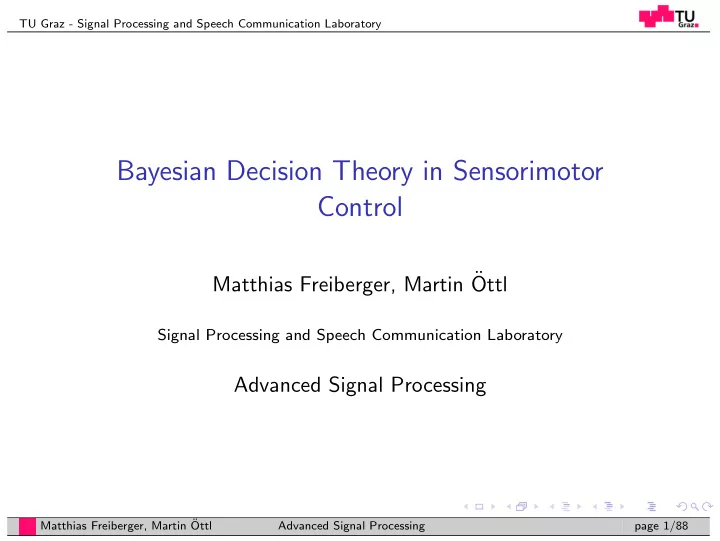 TU Graz - Signal Processing and Speech Communication Laboratory

TU Graz

Bayesian Decision Theory in Sensorimotor Control

Matthias Freiberger, Martin Öttl

Signal Processing and Speech Communication Laboratory

Advanced Signal Processing

Matthias Freiberger, Martin Öttl Advanced Signal Processing page 1/88